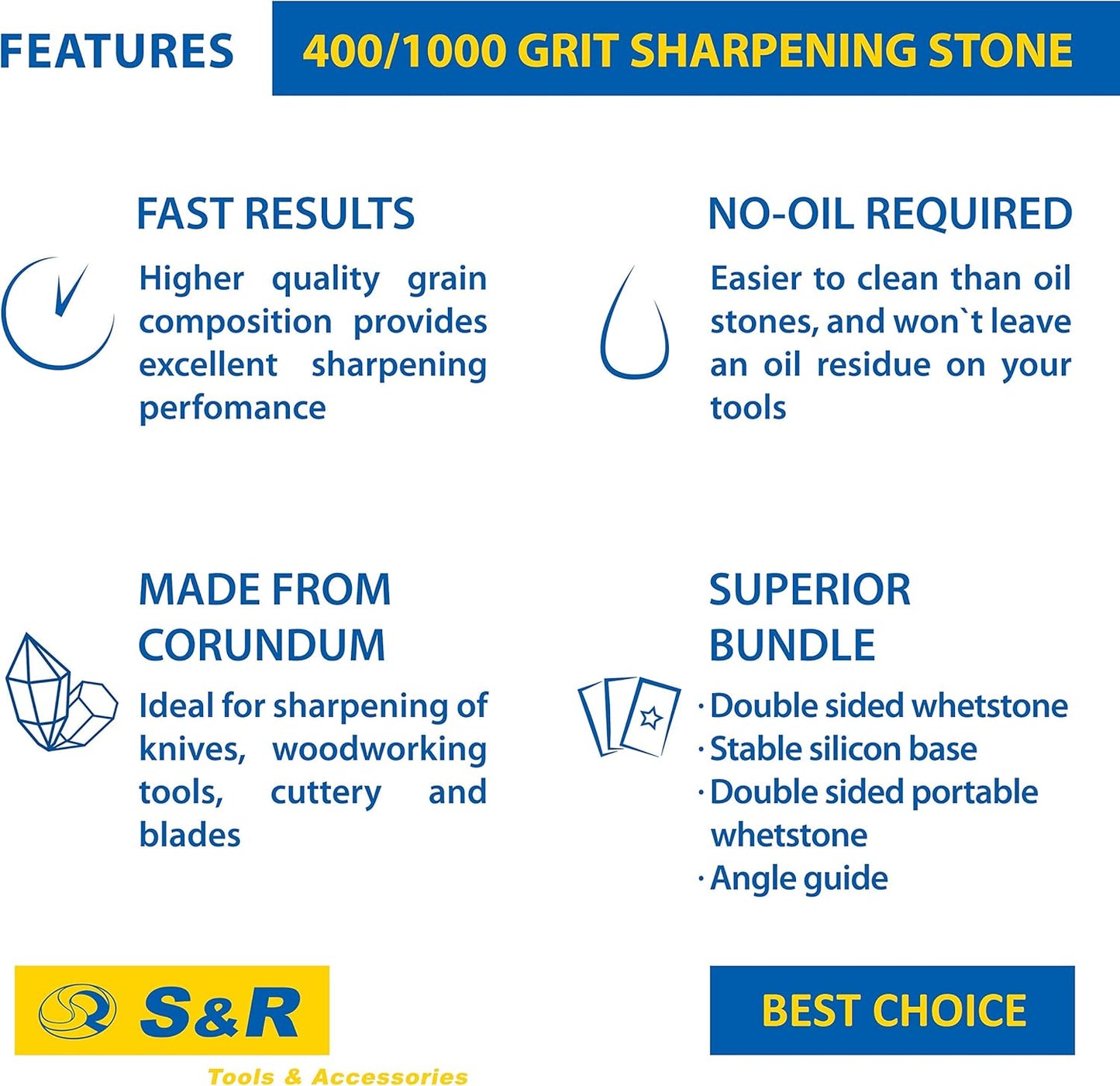 FEATURES 400/1000 GRIT SHARPENING STONE

FAST RESULTS

Higher quality grain composition provides excellent sharpening perfomance

NO-OIL REQUIRED

Easier to clean than oil stones, and won`t leave an oil residue on your tools

MADE FROM CORUNDUM

Ideal for sharpening of knives, woodworking tools, cuttery and blades

SUPERIOR BUNDLE

· Double sided whetstone
· Stable silicon base
· Double sided portable whetstone
· Angle guide

S&R
Tools & Accessories

BEST CHOICE